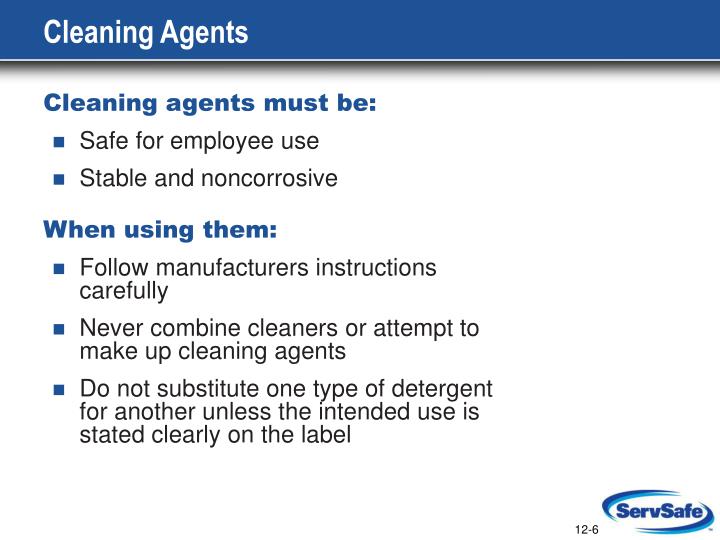 Cleaning Agents

Cleaning agents must be:

- Safe for employee use
- Stable and noncorrosive

When using them:

- Follow manufacturers instructions carefully
- Never combine cleaners or attempt to make up cleaning agents
- Do not substitute one type of detergent for another unless the intended use is stated clearly on the label

12-6

ServSafe™